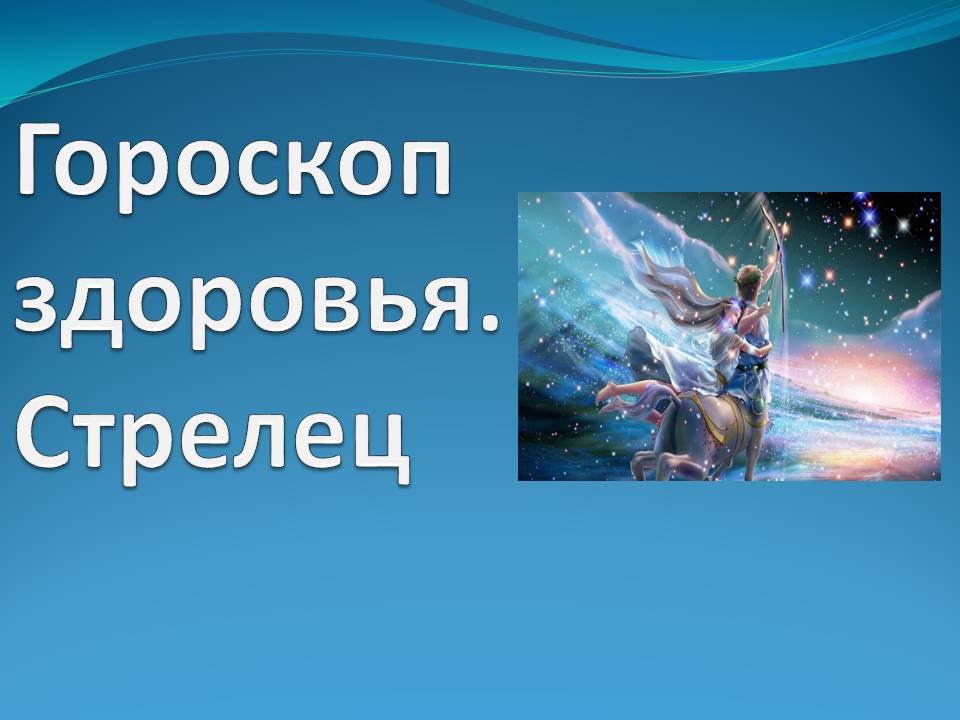 Гороскоп здоровья. Стрелец